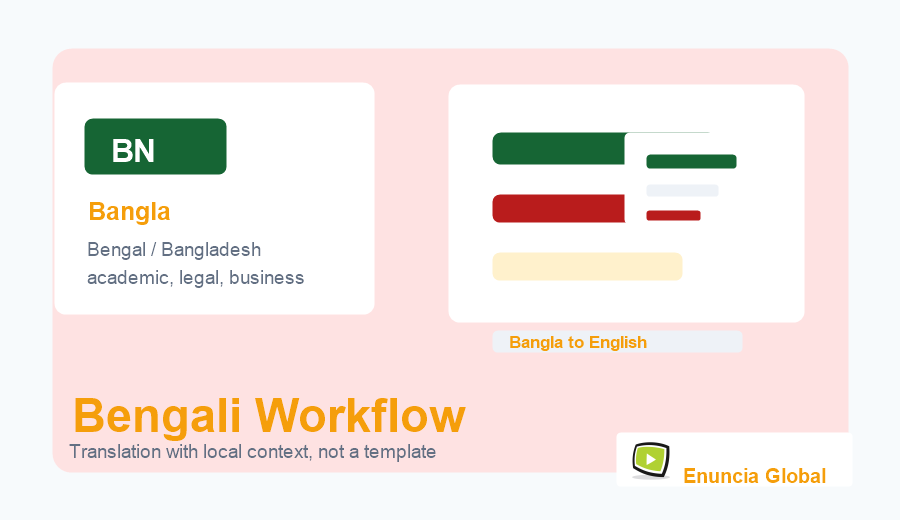 BN

Bangla

Bengal / Bangladesh
academic, legal, business

Bangla to English

Bengali Workflow

Translation with local context, not a template

Enuncia Global